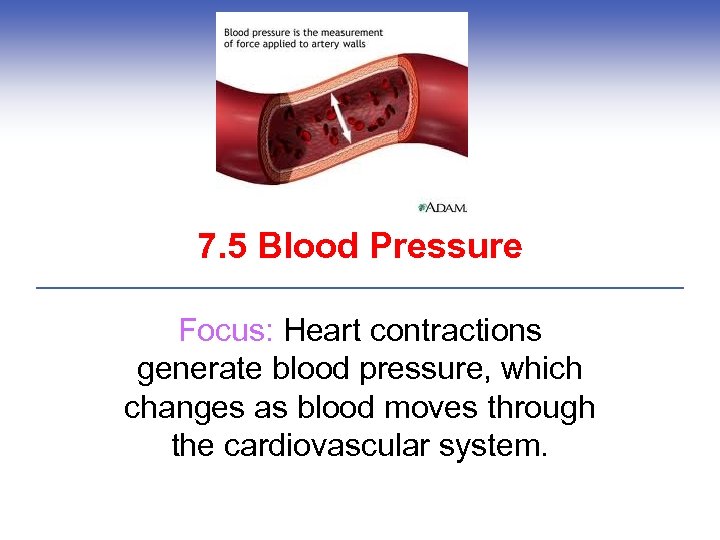 Blood pressure is the measurement of force applied to artery walls

A.D.A.M.

7.5 Blood Pressure

Focus: Heart contractions generate blood pressure, which changes as blood moves through the cardiovascular system.